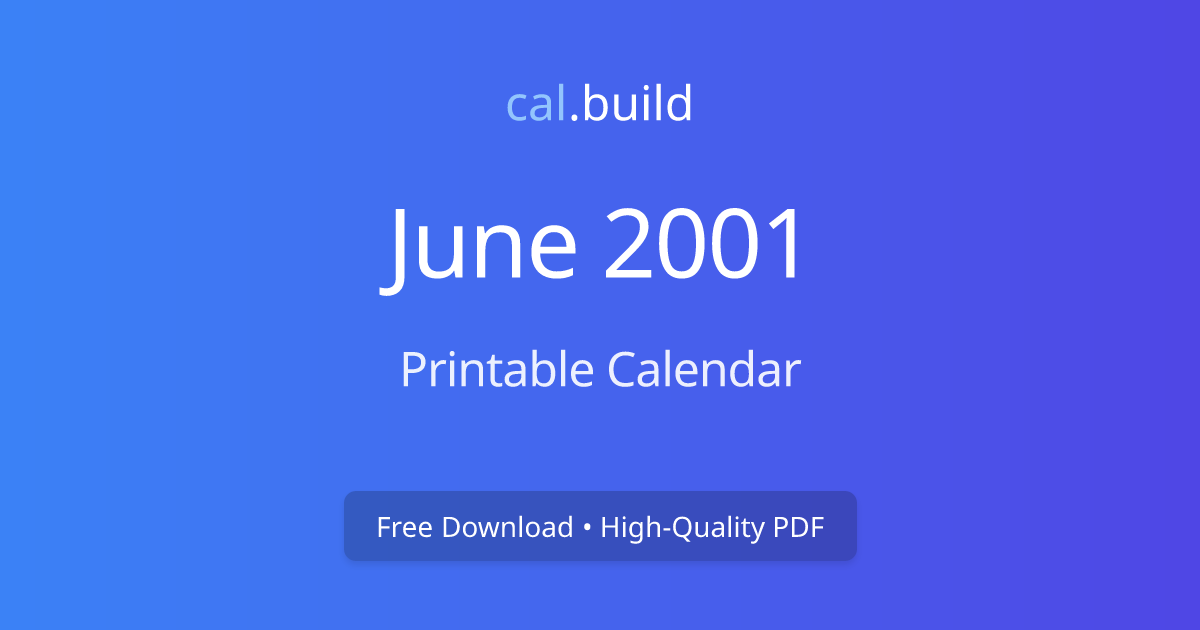 cal.build

June 2001

Printable Calendar

Free Download • High-Quality PDF